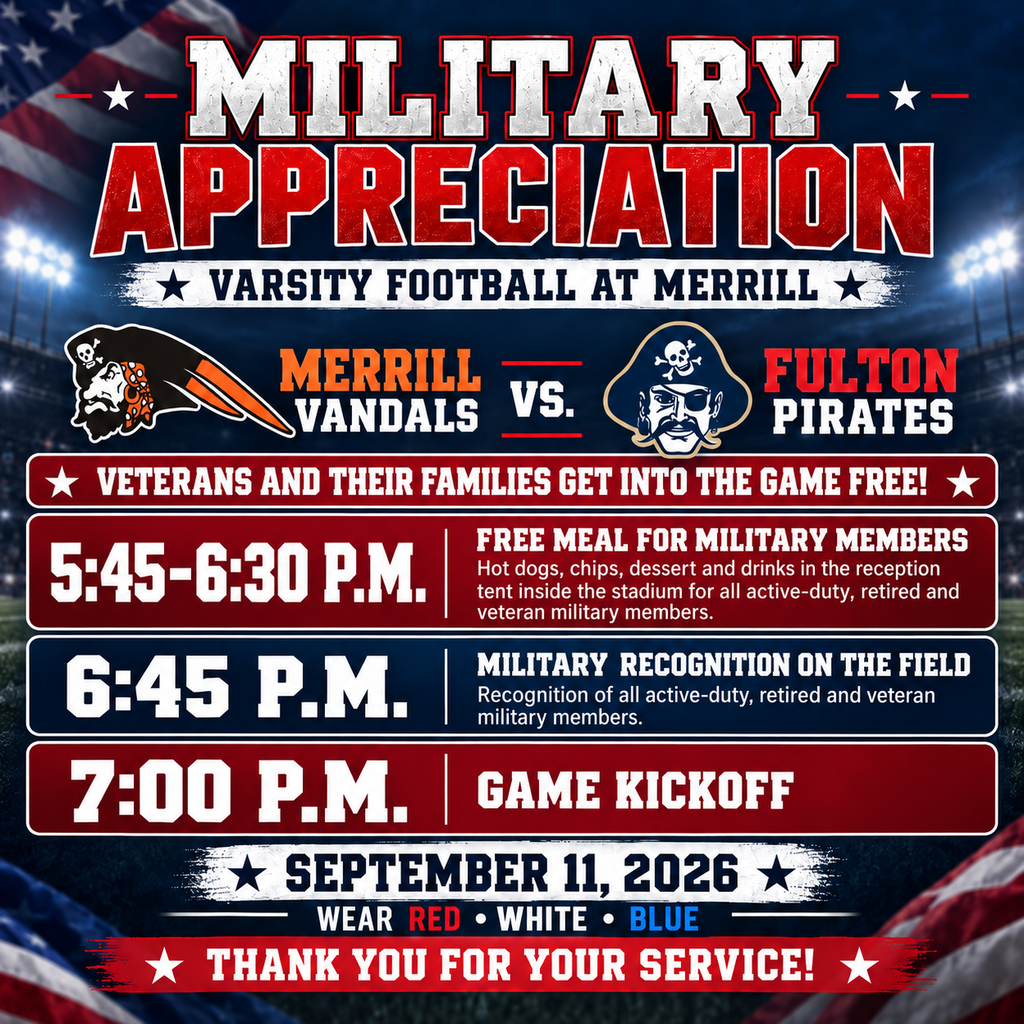 MILITARY APPRECIATION

★ VARSITY FOOTBALL AT MERRILL ★

MERRILL VANDALS VS. FULTON PIRATES

★ VETERANS AND THEIR FAMILIES GET INTO THE GAME FREE! ★

5:45-6:30 P.M.
FREE MEAL FOR MILITARY MEMBERS
Hot dogs, chips, dessert and drinks in the reception tent inside the stadium for all active-duty, retired and veteran military members.

6:45 P.M.
MILITARY RECOGNITION ON THE FIELD
Recognition of all active-duty, retired and veteran military members.

7:00 P.M.
GAME KICKOFF

★ SEPTEMBER 11, 2026 ★

WEAR RED • WHITE • BLUE

★ THANK YOU FOR YOUR SERVICE! ★